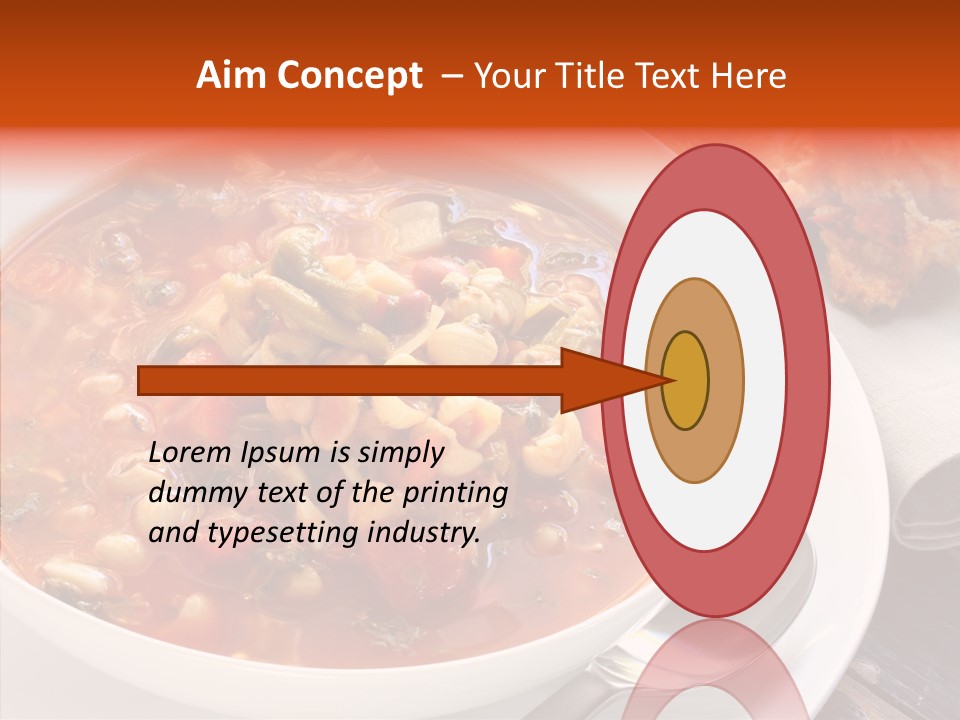 Aim Concept – Your Title Text Here

Lorem Ipsum is simply dummy text of the printing and typesetting industry.